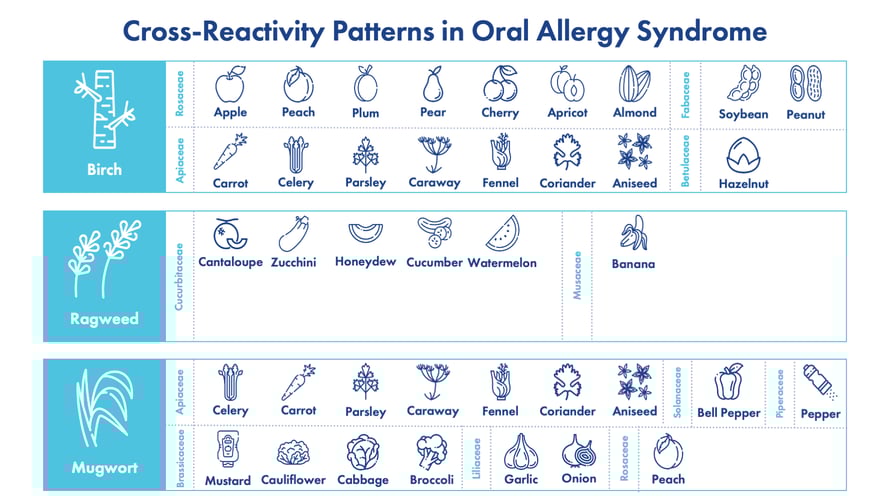 Cross-Reactivity Patterns in Oral Allergy Syndrome

Birch

Rosaceae
Apple
Peach
Plum
Pear
Cherry
Apricot
Almond

Fabaceae
Soybean
Peanut

Apiaceae
Carrot
Celery
Parsley
Caraway
Fennel
Coriander
Aniseed

Betulaceae
Hazelnut

Ragweed

Cucurbitaceae
Cantaloupe
Zucchini
Honeydew
Cucumber
Watermelon

Musaceae
Banana

Mugwort

Apiaceae
Celery
Carrot
Parsley
Caraway
Fennel
Coriander
Aniseed

Solanaceae
Bell Pepper

Piperaceae
Pepper

Brassicaceae
Mustard
Cauliflower
Cabbage
Broccoli

Liliaceae
Garlic
Onion

Rosaceae
Peach